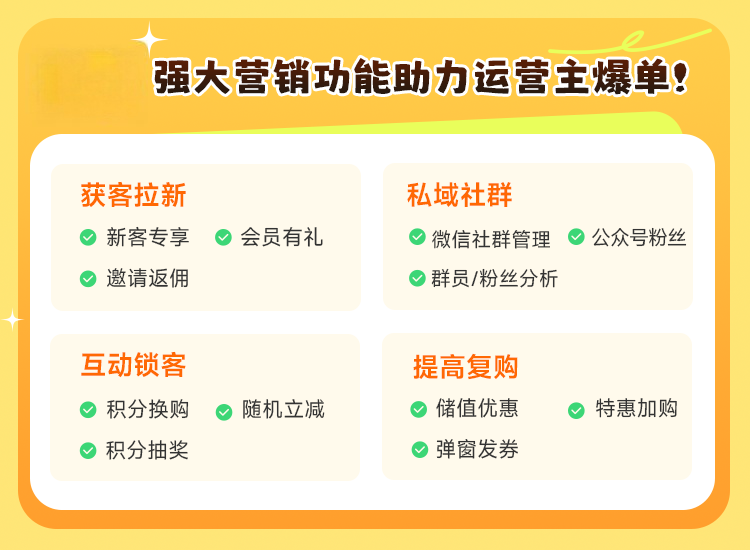 强大营销功能助力运营主爆单！

获客拉新

新客专享 会员有礼

邀请返佣

私域社群

微信社群管理 公众号粉丝

群员/粉丝分析

互动锁客

积分换购 随机立减

积分抽奖

提高复购

储值优惠 特惠加购

弹窗发券